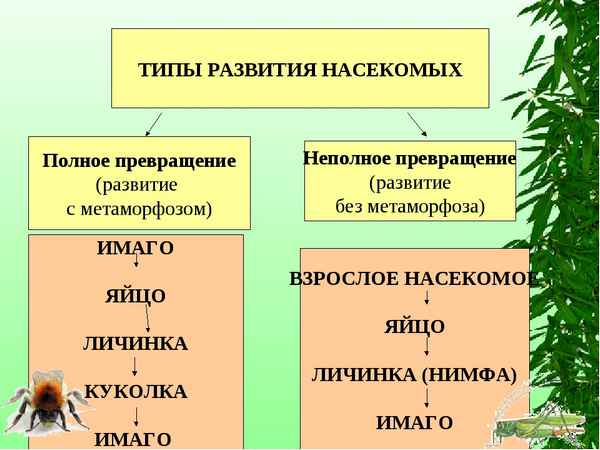 ТИПЫ РАЗВИТИЯ НАСЕКОМЫХ

Полное превращение (развитие с метаморфозом)

ИМАГО
ЯЙЦО
ЛИЧИНКА
КУКОЛКА
ИМАГО

Неполное превращение (развитие без метаморфоза)

ВЗРОСЛОЕ НАСЕКОМОЕ
ЯЙЦО
ЛИЧИНКА (НИМФА)
ИМАГО